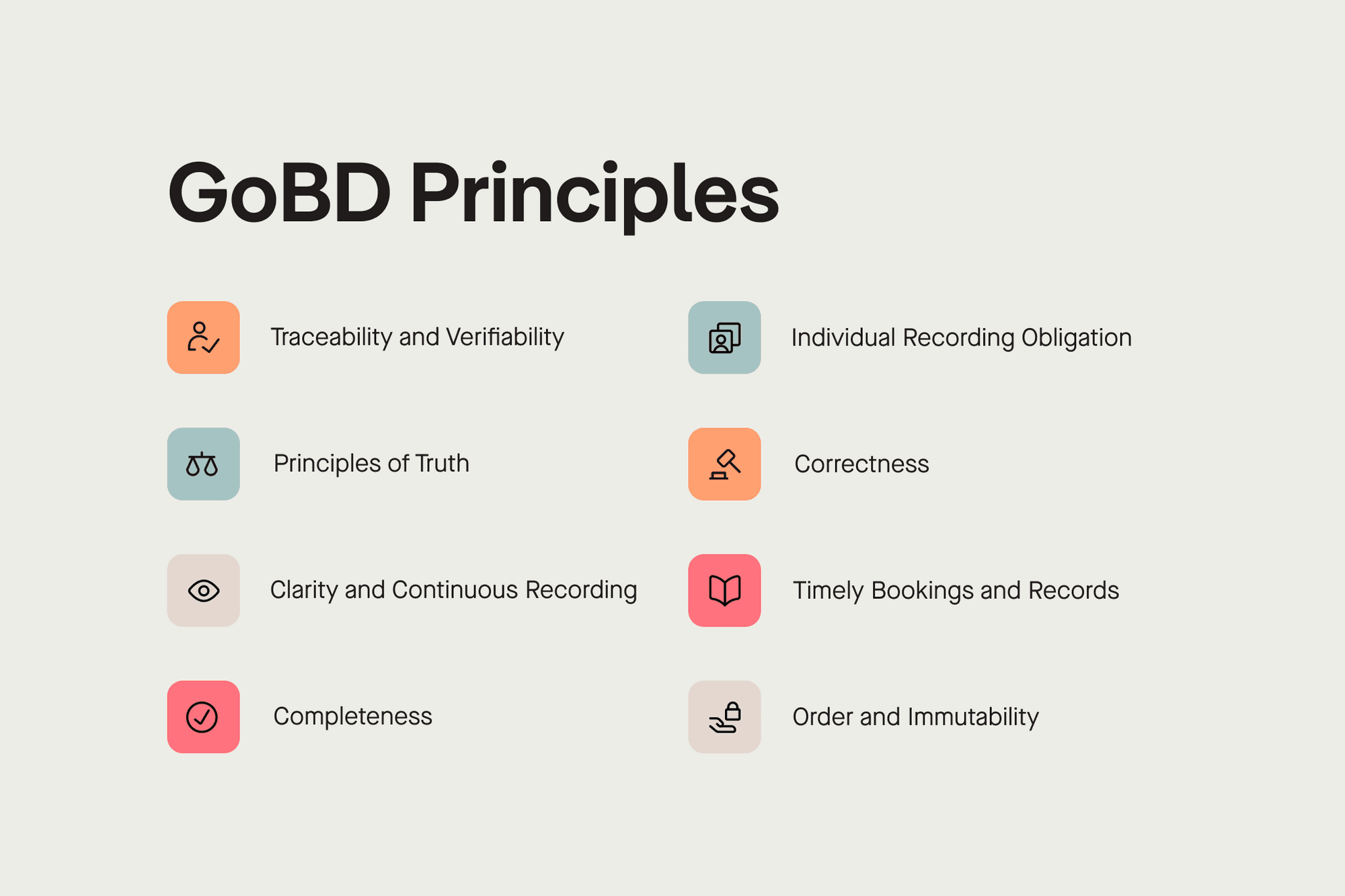 GoBD Principles

Traceability and Verifiability

Principles of Truth

Clarity and Continuous Recording

Completeness

Individual Recording Obligation

Correctness

Timely Bookings and Records

Order and Immutability